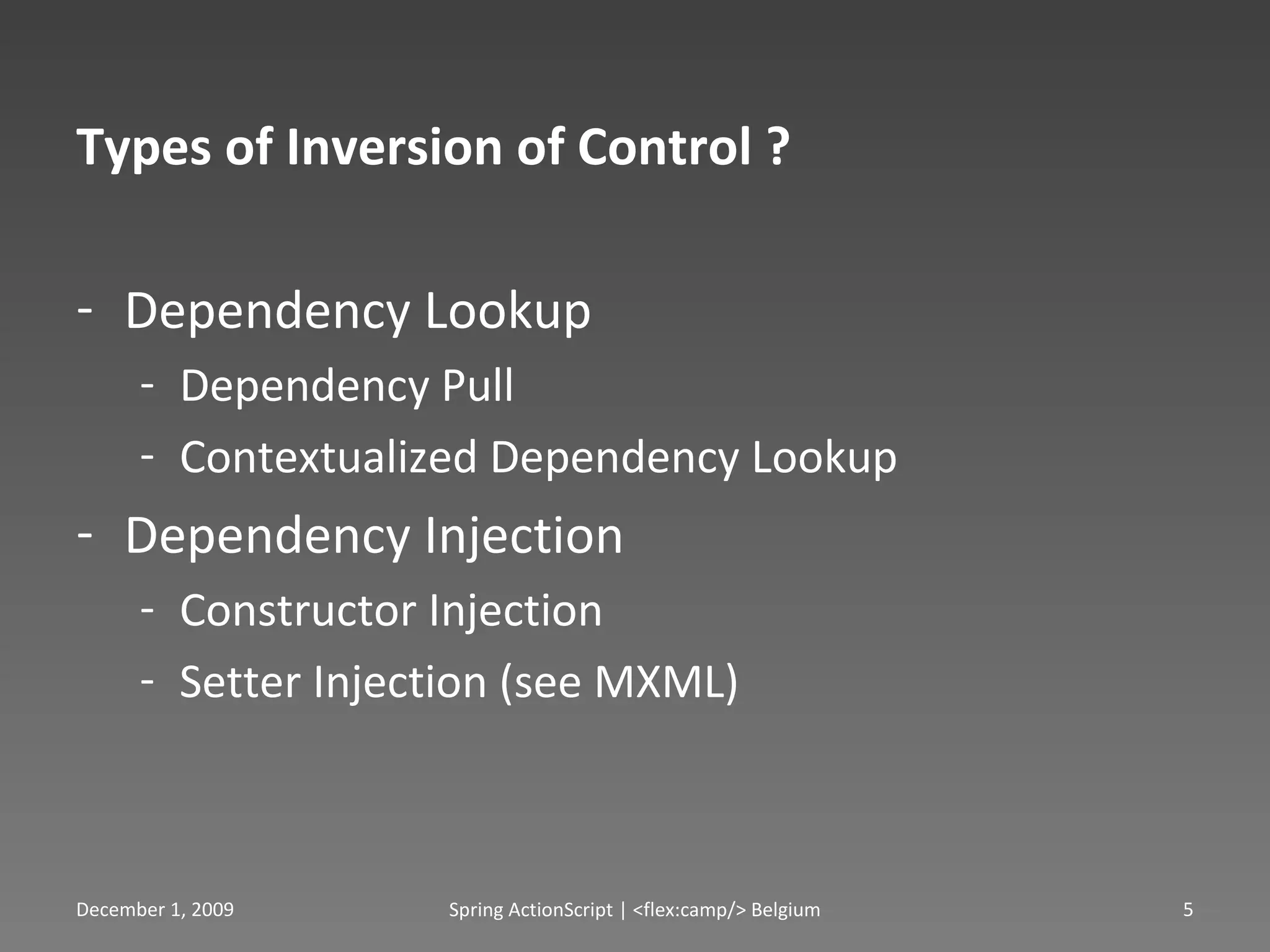 Types of Inversion of Control ?

- Dependency Lookup
  - Dependency Pull
  - Contextualized Dependency Lookup
- Dependency Injection
  - Constructor Injection
  - Setter Injection (see MXML)

December 1, 2009

Spring ActionScript | <flex:camp/> Belgium

5